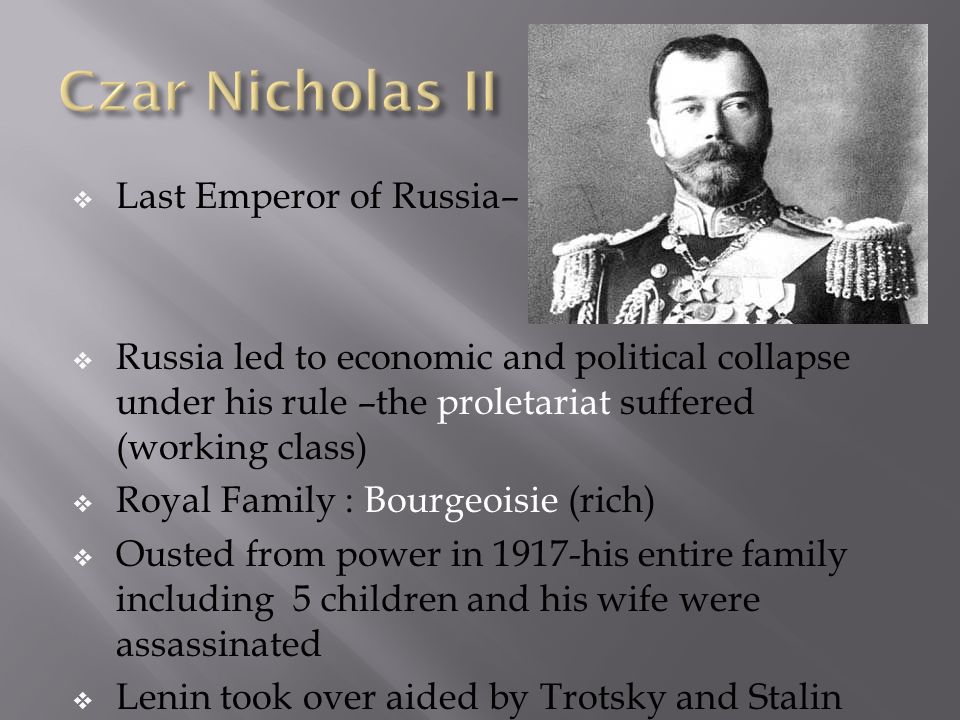 Czar Nicholas II

❖ Last Emperor of Russia–

❖ Russia led to economic and political collapse under his rule –the proletariat suffered (working class)

❖ Royal Family : Bourgeoisie (rich)

❖ Ousted from power in 1917-his entire family including 5 children and his wife were assassinated

❖ Lenin took over aided by Trotsky and Stalin